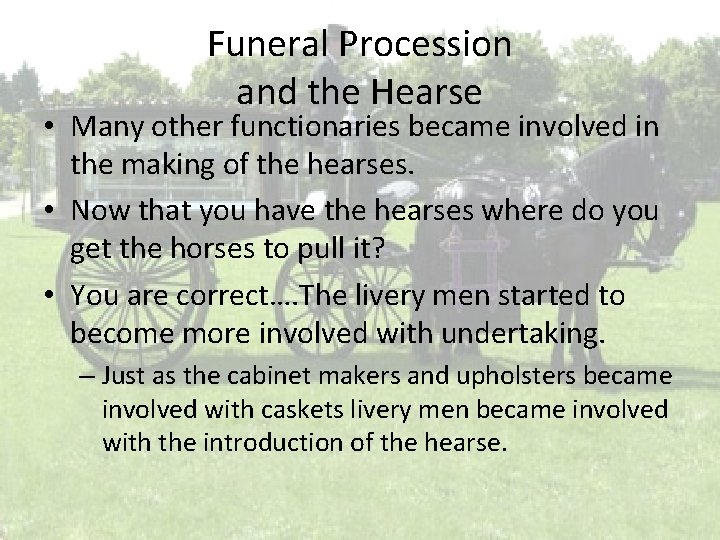 Funeral Procession and the Hearse

• Many other functionaries became involved in the making of the hearses.
• Now that you have the hearses where do you get the horses to pull it?
• You are correct….The livery men started to become more involved with undertaking.
– Just as the cabinet makers and upholsters became involved with caskets livery men became involved with the introduction of the hearse.